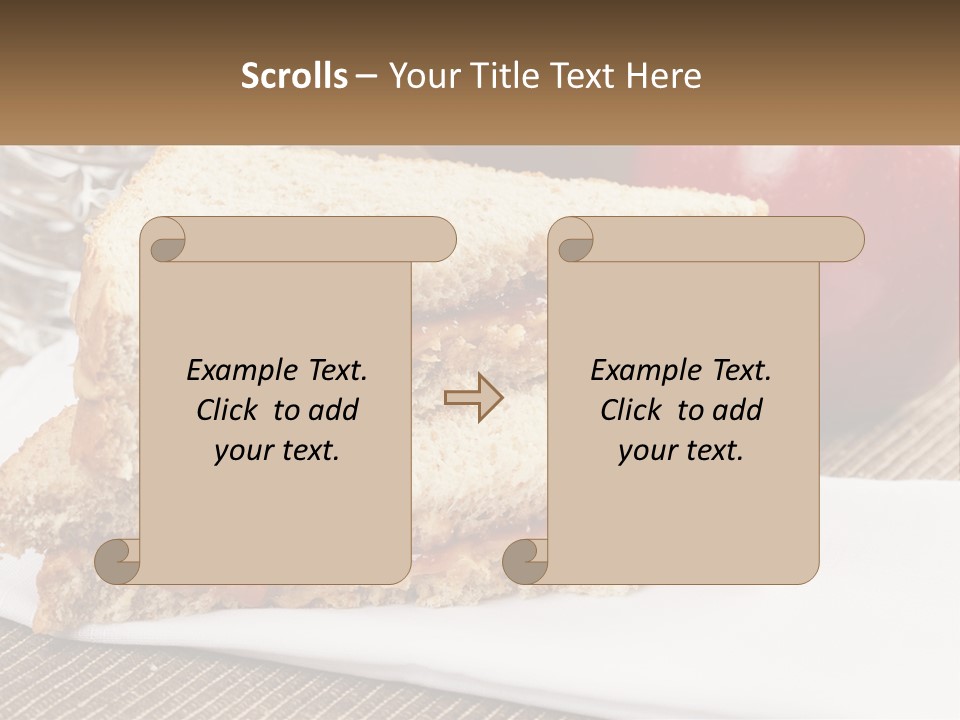 Scrolls – Your Title Text Here

Example Text. Click to add your text.

Example Text. Click to add your text.